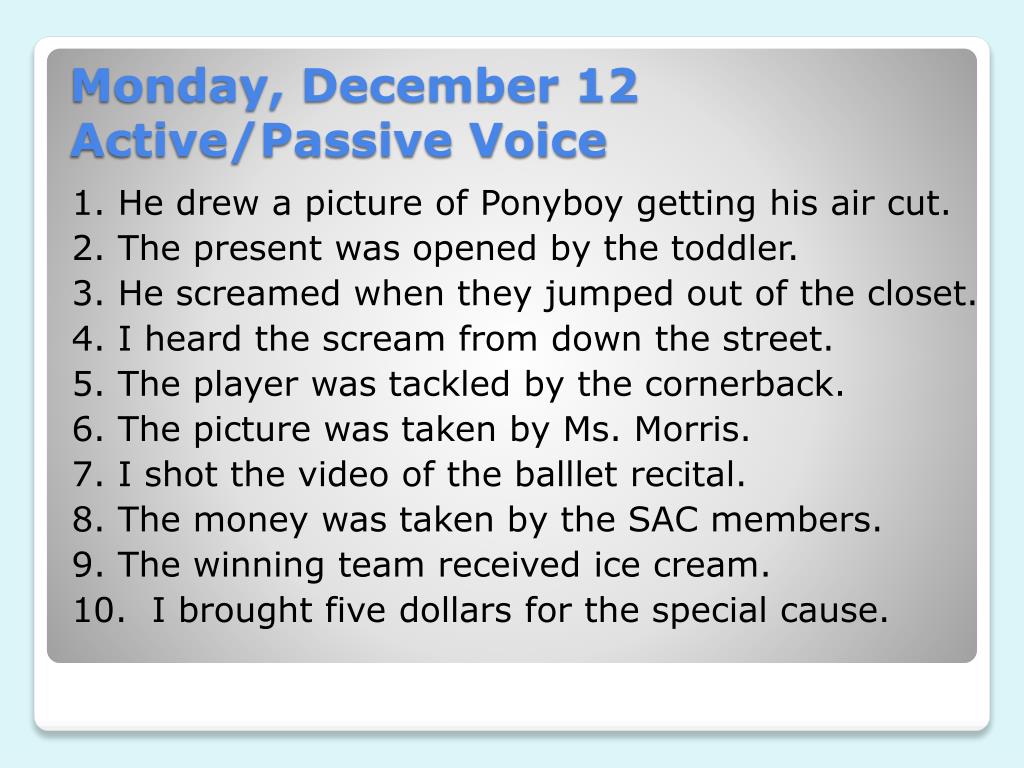 Monday, December 12
Active/Passive Voice

1. He drew a picture of Ponyboy getting his air cut.
2. The present was opened by the toddler.
3. He screamed when they jumped out of the closet.
4. I heard the scream from down the street.
5. The player was tackled by the cornerback.
6. The picture was taken by Ms. Morris.
7. I shot the video of the balllet recital.
8. The money was taken by the SAC members.
9. The winning team received ice cream.
10. I brought five dollars for the special cause.